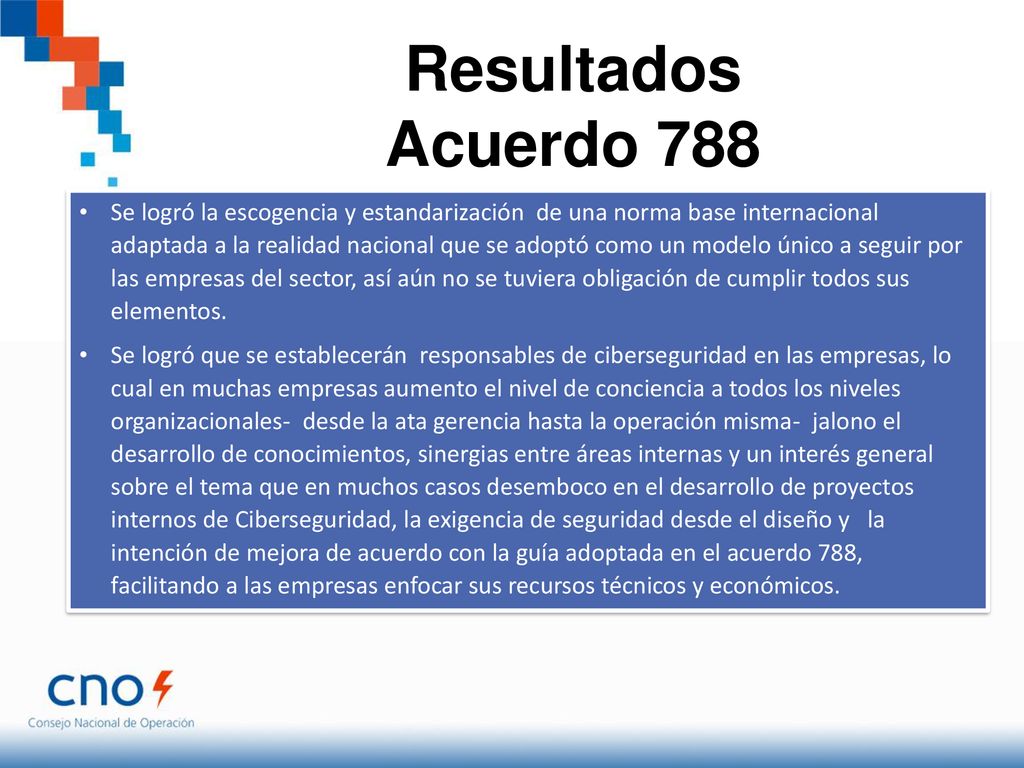 Resultados
Acuerdo 788

• Se logró la escogencia y estandarización de una norma base internacional adaptada a la realidad nacional que se adoptó como un modelo único a seguir por las empresas del sector, así aún no se tuviera obligación de cumplir todos sus elementos.

• Se logró que se establecerán responsables de ciberseguridad en las empresas, lo cual en muchas empresas aumento el nivel de conciencia a todos los niveles organizacionales- desde la ata gerencia hasta la operación misma- jalono el desarrollo de conocimientos, sinergias entre áreas internas y un interés general sobre el tema que en muchos casos desemboco en el desarrollo de proyectos internos de Ciberseguridad, la exigencia de seguridad desde el diseño y la intención de mejora de acuerdo con la guía adoptada en el acuerdo 788, facilitando a las empresas enfocar sus recursos técnicos y económicos.

cno
Consejo Nacional de Operación